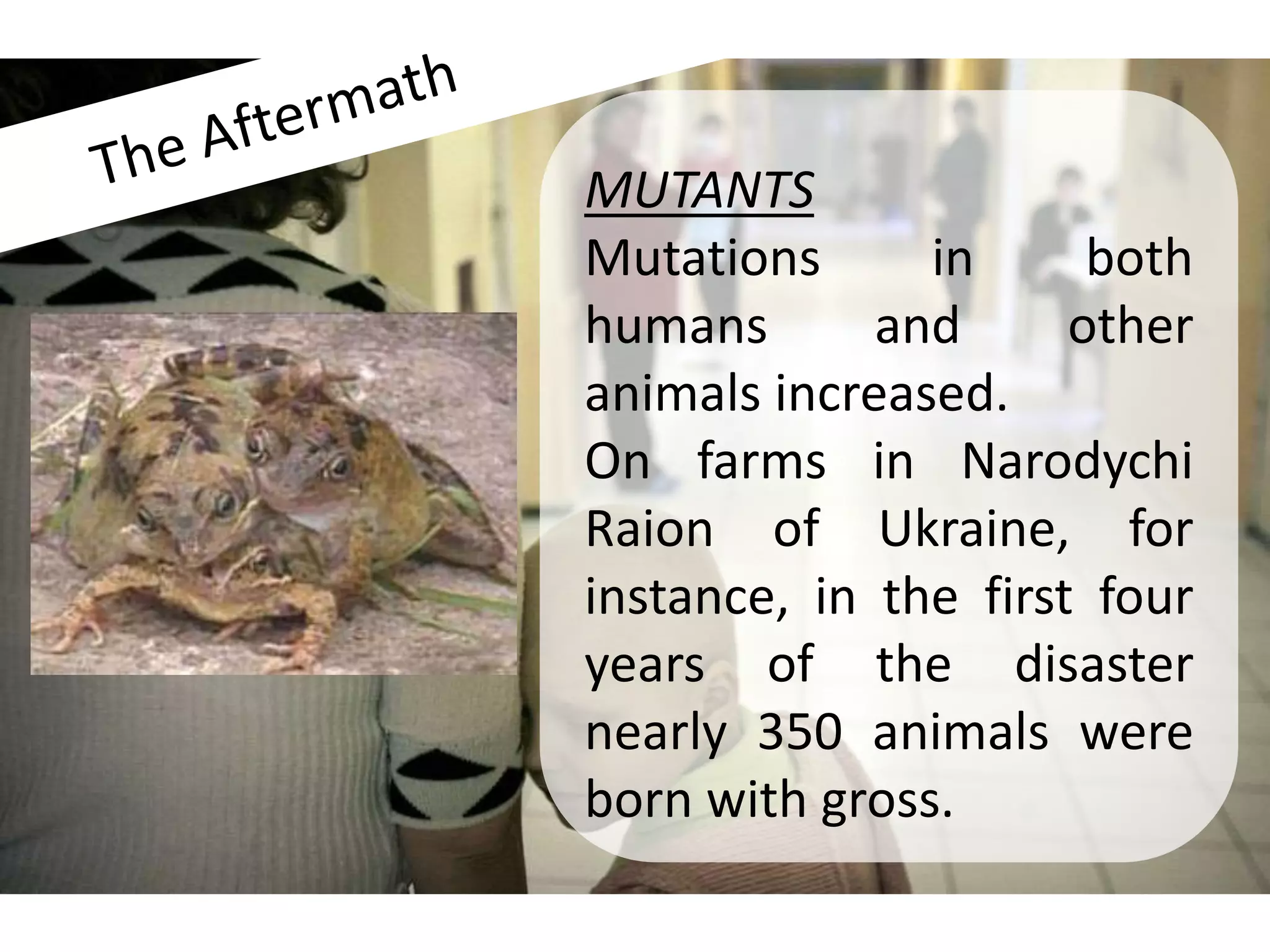 The Aftermath

MUTANTS

Mutations in both humans and other animals increased.

On farms in Narodychi Raion of Ukraine, for instance, in the first four years of the disaster nearly 350 animals were born with gross.